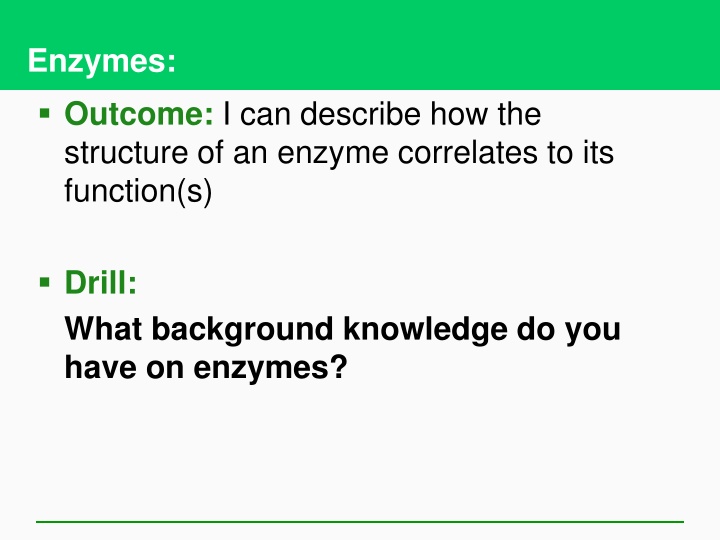 Enzymes:

▪ Outcome: I can describe how the structure of an enzyme correlates to its function(s)

▪ Drill:

What background knowledge do you have on enzymes?